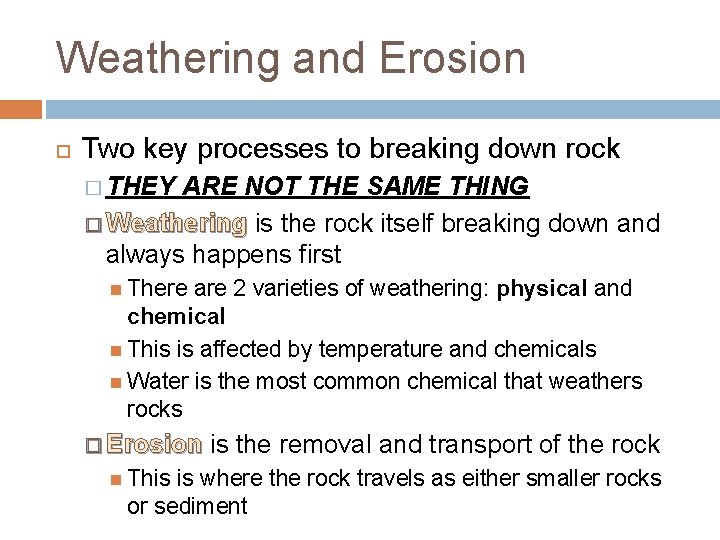 Weathering and Erosion

Two key processes to breaking down rock

THEY ARE NOT THE SAME THING

Weathering is the rock itself breaking down and always happens first

There are 2 varieties of weathering: physical and chemical

This is affected by temperature and chemicals

Water is the most common chemical that weathers rocks

Erosion is the removal and transport of the rock

This is where the rock travels as either smaller rocks or sediment